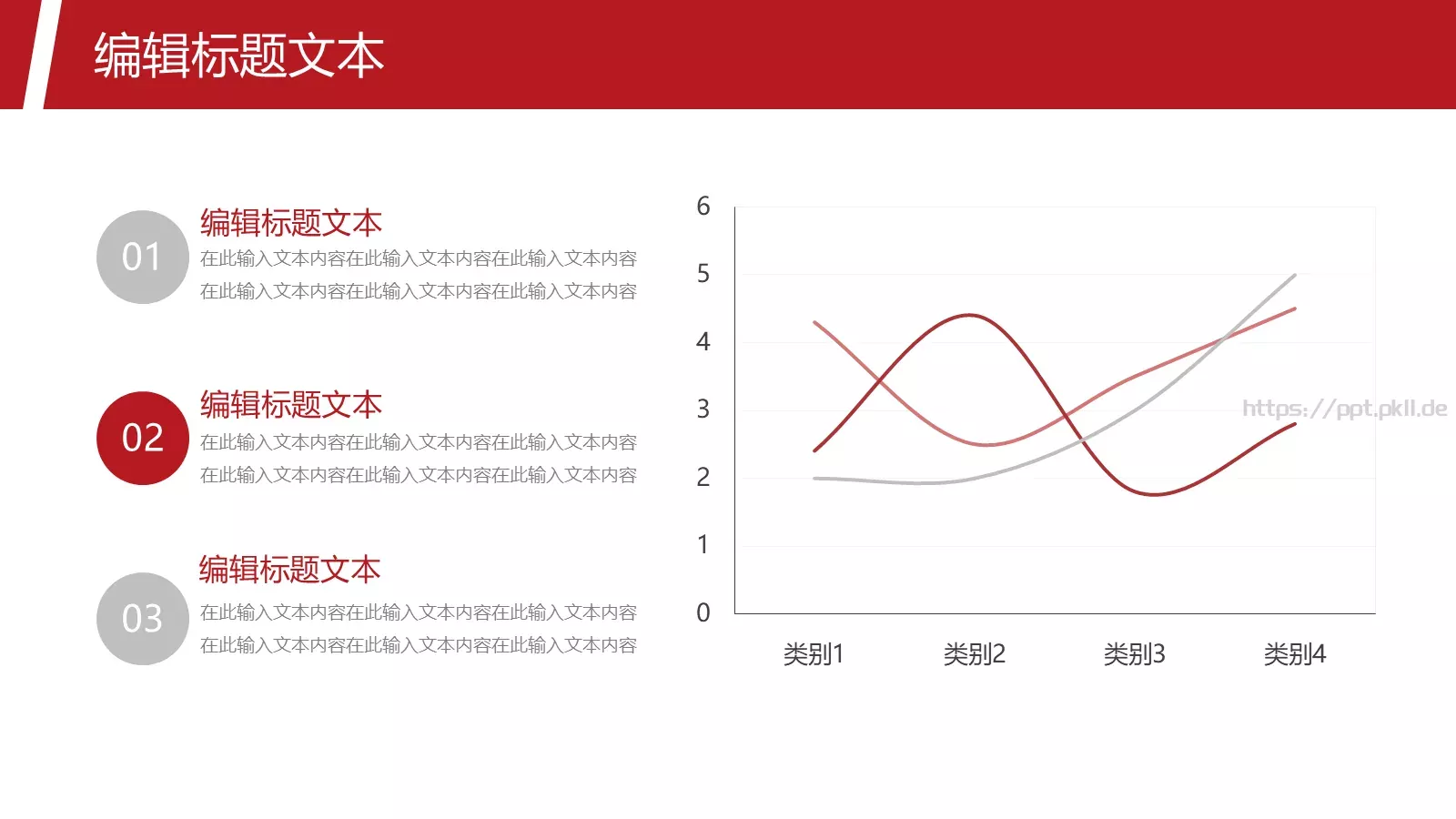 编辑标题文本

01
编辑标题文本
在此输入文本内容在此输入文本内容在此输入文本内容在此输入文本内容在此输入文本内容在此输入文本内容

02
编辑标题文本
在此输入文本内容在此输入文本内容在此输入文本内容在此输入文本内容在此输入文本内容在此输入文本内容

03
编辑标题文本
在此输入文本内容在此输入文本内容在此输入文本内容在此输入文本内容在此输入文本内容在此输入文本内容

6
5
4
3
2
1
0
类别1 类别2 类别3 类别4

https://ppt.pkll.de